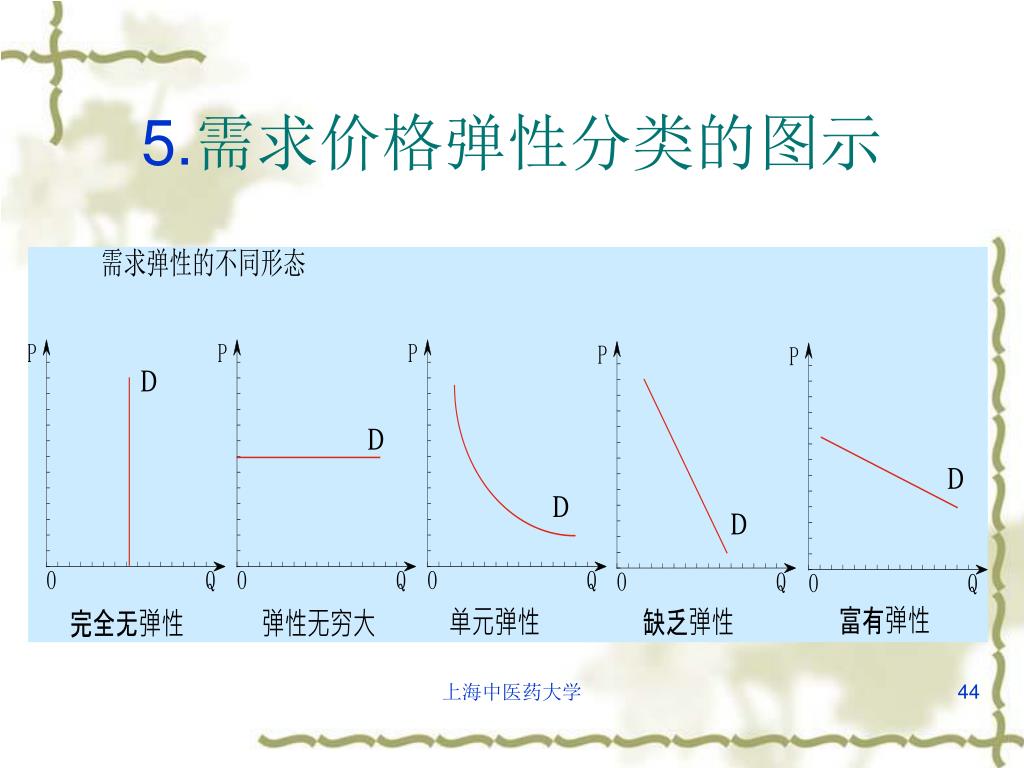 5.需求价格弹性分类的图示

需求弹性的不同形态

P
D
0
Q
完全无弹性

P
D
0
Q
弹性无穷大

P
D
0
Q
单元弹性

P
D
0
Q
缺乏弹性

P
D
0
Q
富有弹性

上海中医药大学

44